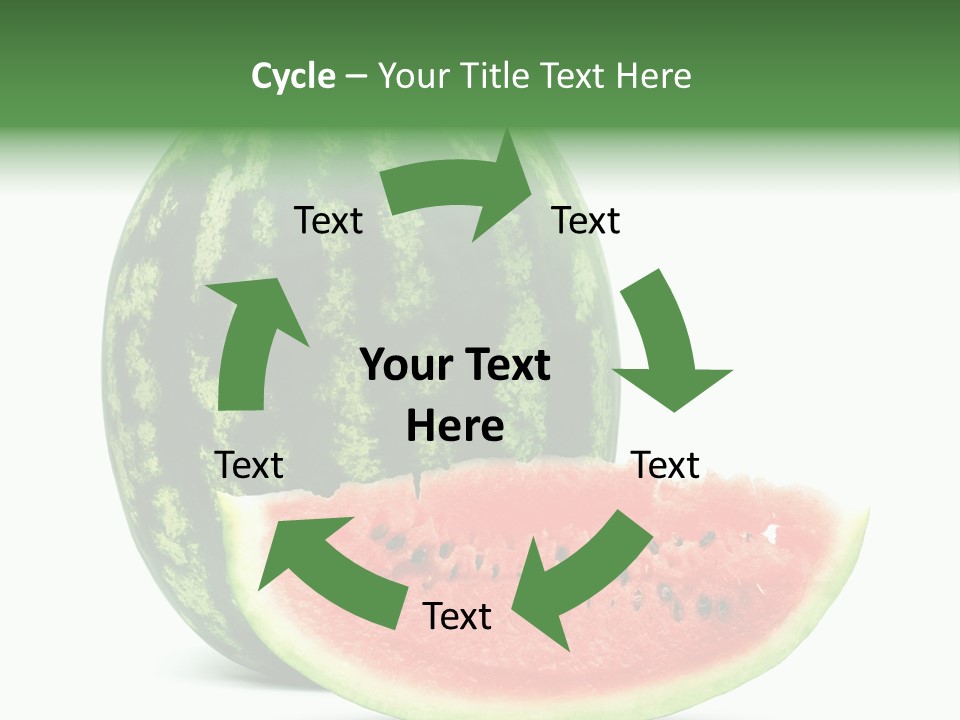 Cycle – Your Title Text Here

Text

Text

Your Text Here

Text

Text

Text